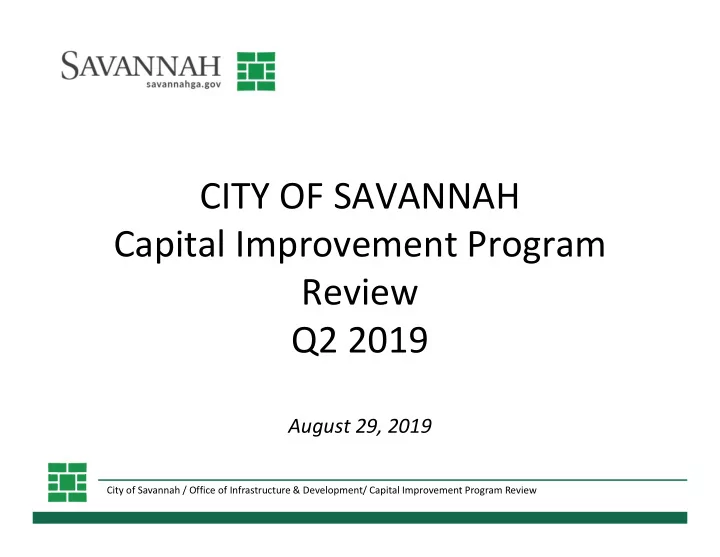 SAVANNAH
savannahga.gov

CITY OF SAVANNAH
Capital Improvement Program
Review
Q2 2019

August 29, 2019

City of Savannah / Office of Infrastructure & Development/ Capital Improvement Program Review